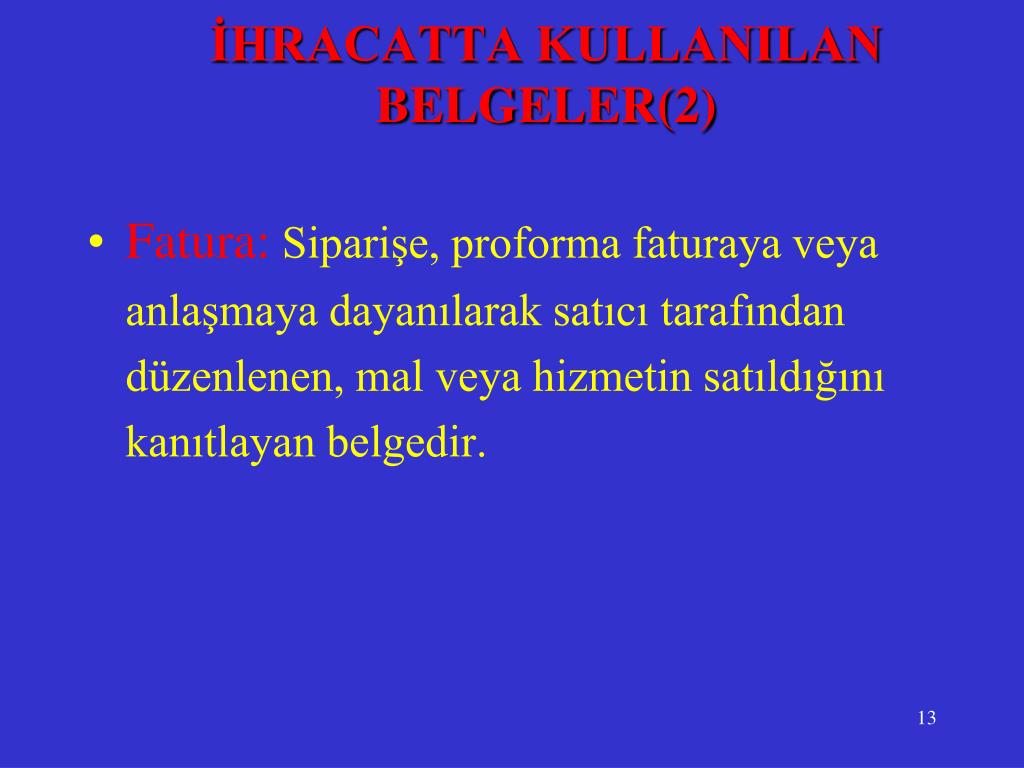 İHRACATTA KULLANILAN BELGELER(2)

• Fatura: Siparişe, proforma faturaya veya anlaşmaya dayanılarak satıcı tarafından düzenlenen, mal veya hizmetin satıldığını kanıtlayan belgedir.

13